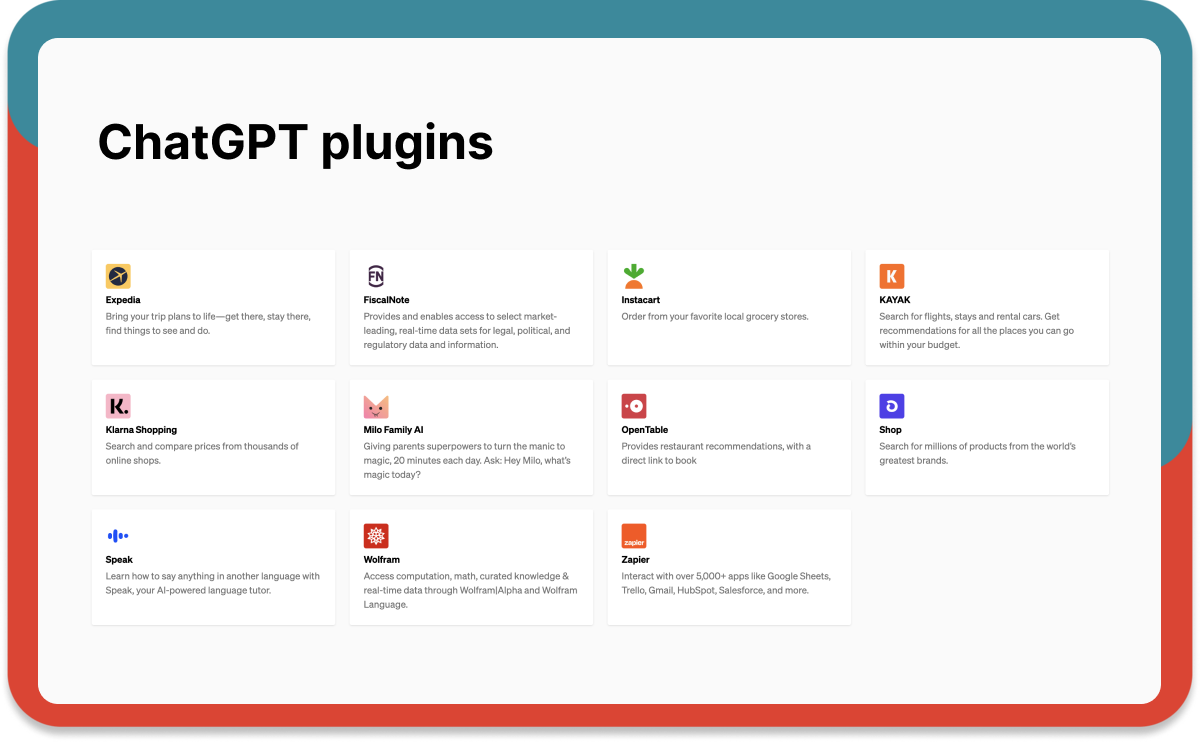 ChatGPT plugins

Expedia
Bring your trip plans to life—get there, stay there, find things to see and do.

FN

FiscalNote
Provides and enables access to select market-leading, real-time data sets for legal, political, and regulatory data and information.

Instacart
Order from your favorite local grocery stores.

K

KAYAK
Search for flights, stays and rental cars. Get recommendations for all the places you can go within your budget.

K.

Klarna Shopping
Search and compare prices from thousands of online shops.

Milo Family AI
Giving parents superpowers to turn the manic to magic, 20 minutes each day. Ask: Hey Milo, what's magic today?

OpenTable
Provides restaurant recommendations, with a direct link to book

Shop
Search for millions of products from the world's greatest brands.

Speak
Learn how to say anything in another language with Speak, your AI-powered language tutor.

Wolfram
Access computation, math, curated knowledge & real-time data through Wolfram|Alpha and Wolfram Language.

zapier

Zapier
Interact with over 5,000+ apps like Google Sheets, Trello, Gmail, HubSpot, Salesforce, and more.